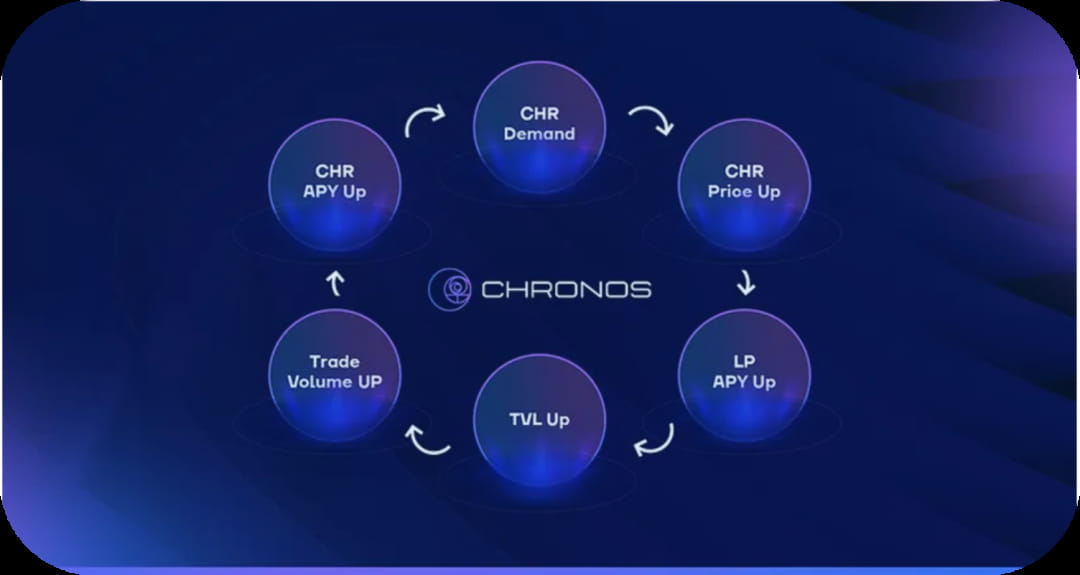 CHR Demand

CHR Price Up

LP APY Up

TVL Up

Trade Volume UP

CHR APY Up

CHRONOS